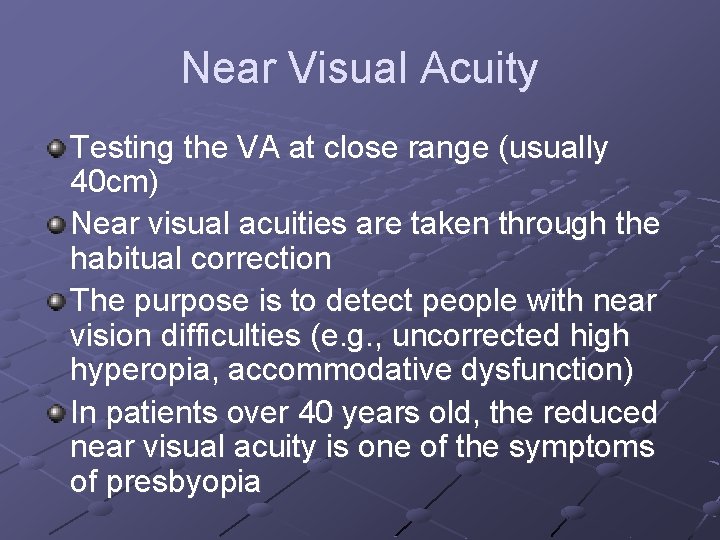 Near Visual Acuity

Testing the VA at close range (usually 40cm)

Near visual acuities are taken through the habitual correction

The purpose is to detect people with near vision difficulties (e.g., uncorrected high hyperopia, accommodative dysfunction)

In patients over 40 years old, the reduced near visual acuity is one of the symptoms of presbyopia